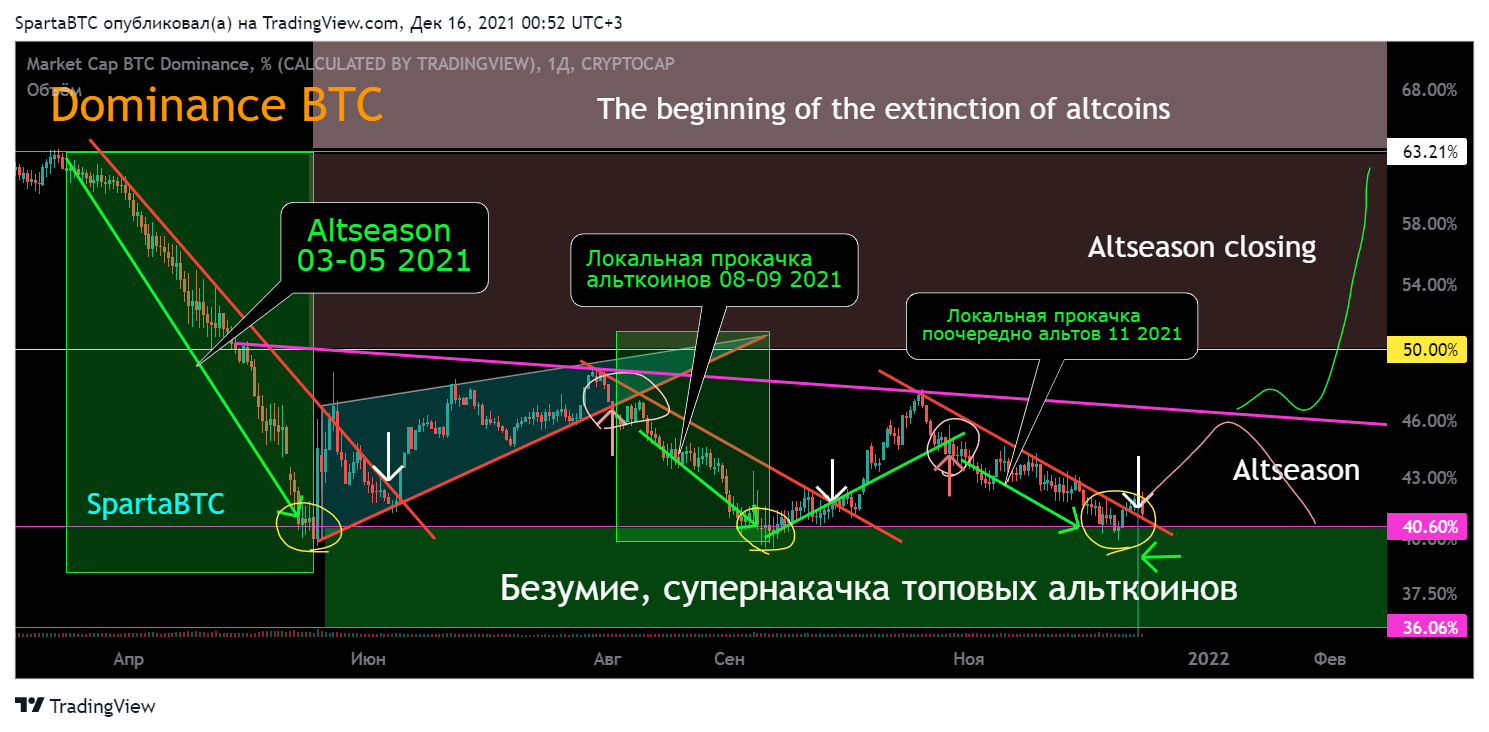 SpartaBTC опубликовал(а) на TradingView.com, Дек 16, 2021 00:52 UTC+3

Market Cap BTC Dominance, % (CALCULATED BY TRADINGVIEW), 1Д, CRYPTOCAP
Объём

Dominance BTC

The beginning of the extinction of altcoins

Altseason
03-05 2021

Локальная прокачка альткоинов 08-09 2021

Altseason closing

Локальная прокачка поочередно альтов 11 2021

Altseason

SpartaBTC

Безумие, супернакачка топовых альткоинов

68.00%
63.21%
58.00%
54.00%
50.00%
46.00%
43.00%
40.60%
40.00%
37.50%
36.06%

Апр
Июн
Авг
Сен
Ноя
2022
Фев

TradingView